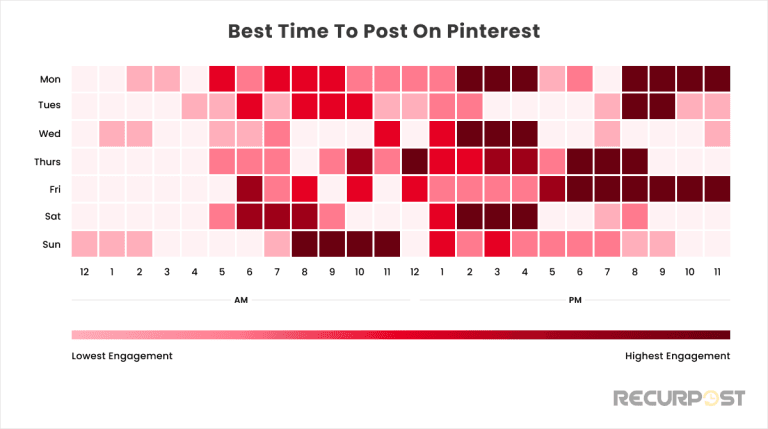 Best Time To Post On Pinterest

Mon
Tues
Wed
Thurs
Fri
Sat
Sun

12 1 2 3 4 5 6 7 8 9 10 11 12 1 2 3 4 5 6 7 8 9 10 11

AM

PM

Lowest Engagement

Highest Engagement

RECURPOST